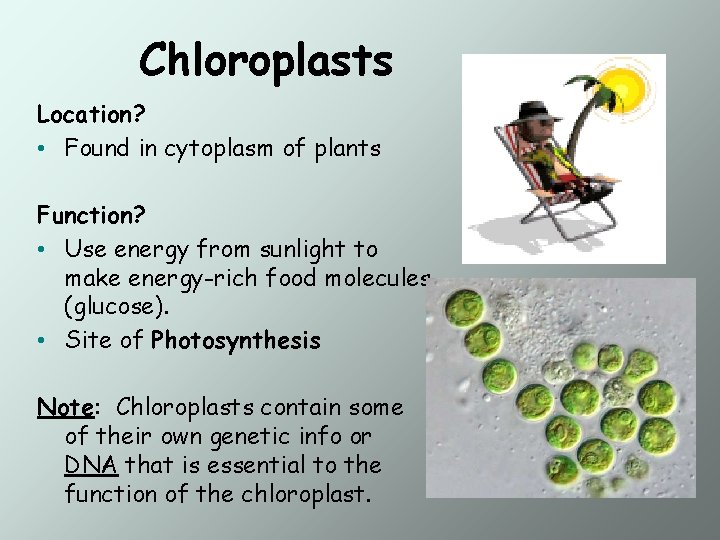 Chloroplasts

Location?
• Found in cytoplasm of plants

Function?
• Use energy from sunlight to make energy-rich food molecules (glucose).
• Site of Photosynthesis

Note: Chloroplasts contain some of their own genetic info or DNA that is essential to the function of the chloroplast.